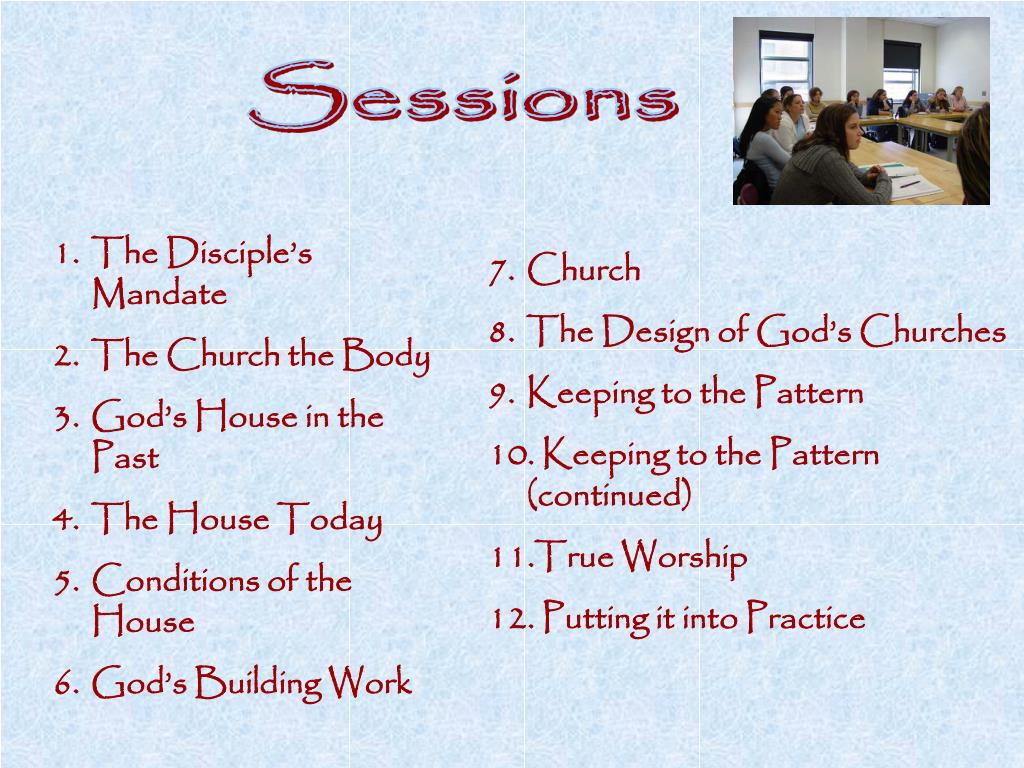 Sessions

1. The Disciple's Mandate
2. The Church the Body
3. God's House in the Past
4. The House Today
5. Conditions of the House
6. God's Building Work

7. Church
8. The Design of God's Churches
9. Keeping to the Pattern
10. Keeping to the Pattern (continued)
11. True Worship
12. Putting it into Practice